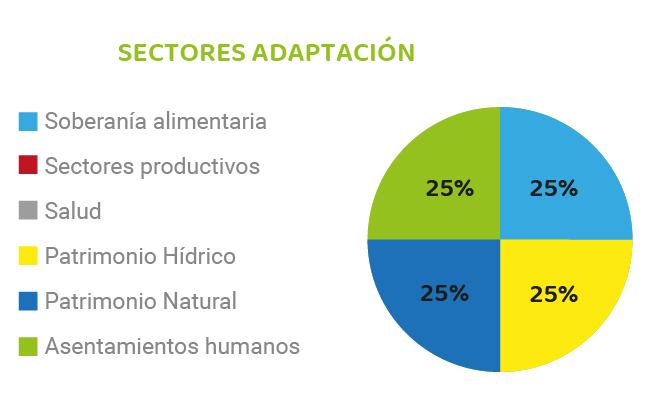 SECTORES ADAPTACIÓN

Soberanía alimentaria
Sectores productivos
Salud
Patrimonio Hídrico
Patrimonio Natural
Asentamientos humanos

25%
25%
25%
25%